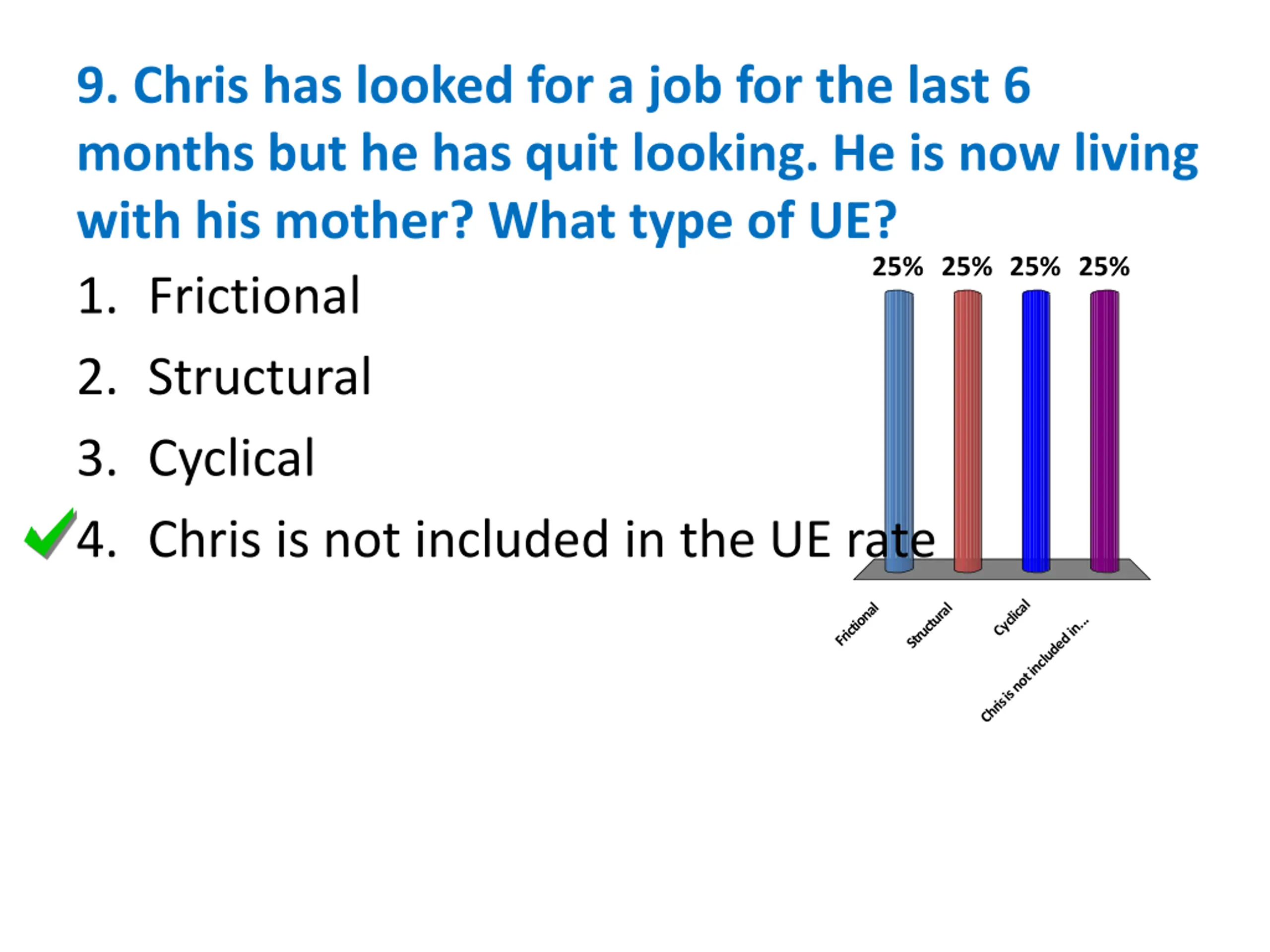 9. Chris has looked for a job for the last 6 months but he has quit looking. He is now living with his mother? What type of UE?

1. Frictional
2. Structural
3. Cyclical
4. Chris is not included in the UE rate

25% 25% 25% 25%

Frictional
Structural
Cyclical
Chris is not included in...